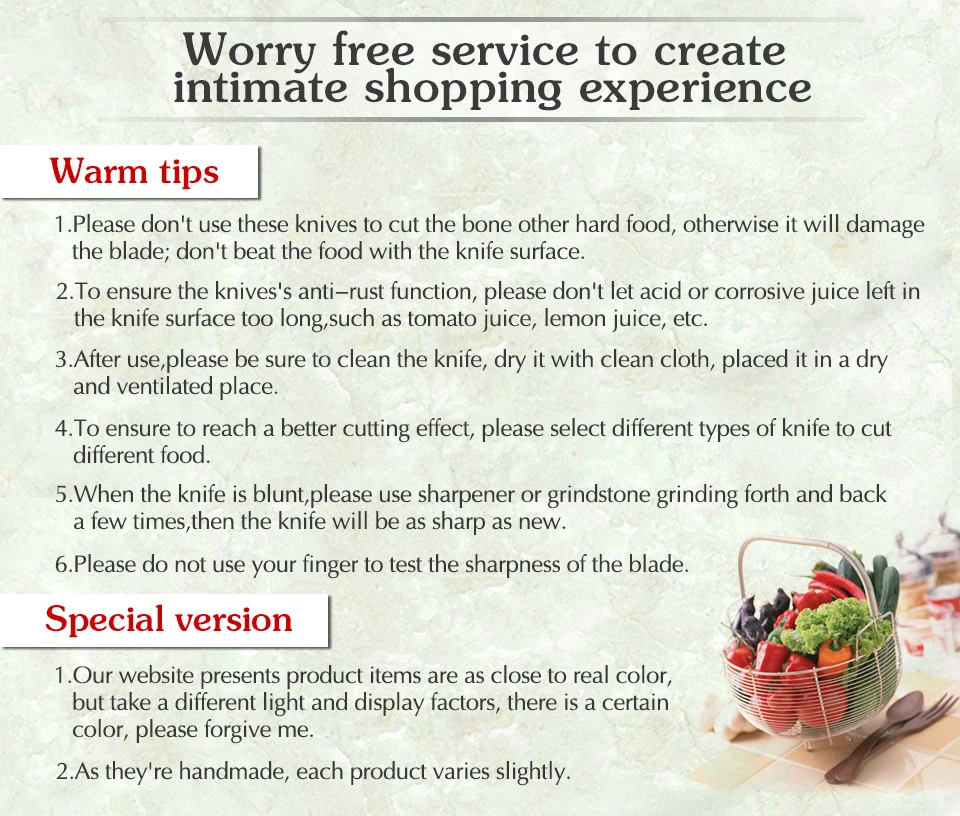 Worry free service to create intimate shopping experience

Warm tips

1.Please don't use these knives to cut the bone other hard food, otherwise it will damage the blade; don't beat the food with the knife surface.

2.To ensure the knives's anti–rust function, please don't let acid or corrosive juice left in the knife surface too long,such as tomato juice, lemon juice, etc.

3.After use,please be sure to clean the knife, dry it with clean cloth, placed it in a dry and ventilated place.

4.To ensure to reach a better cutting effect, please select different types of knife to cut different food.

5.When the knife is blunt,please use sharpener or grindstone grinding forth and back a few times,then the knife will be as sharp as new.

6.Please do not use your finger to test the sharpness of the blade.

Special version

1.Our website presents product items are as close to real color, but take a different light and display factors, there is a certain color, please forgive me.

2.As they're handmade, each product varies slightly.